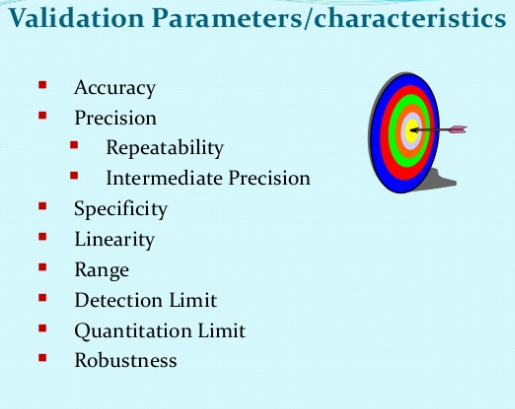 Validation Parameters/characteristics

- Accuracy
- Precision
  - Repeatability
  - Intermediate Precision
- Specificity
- Linearity
- Range
- Detection Limit
- Quantitation Limit
- Robustness